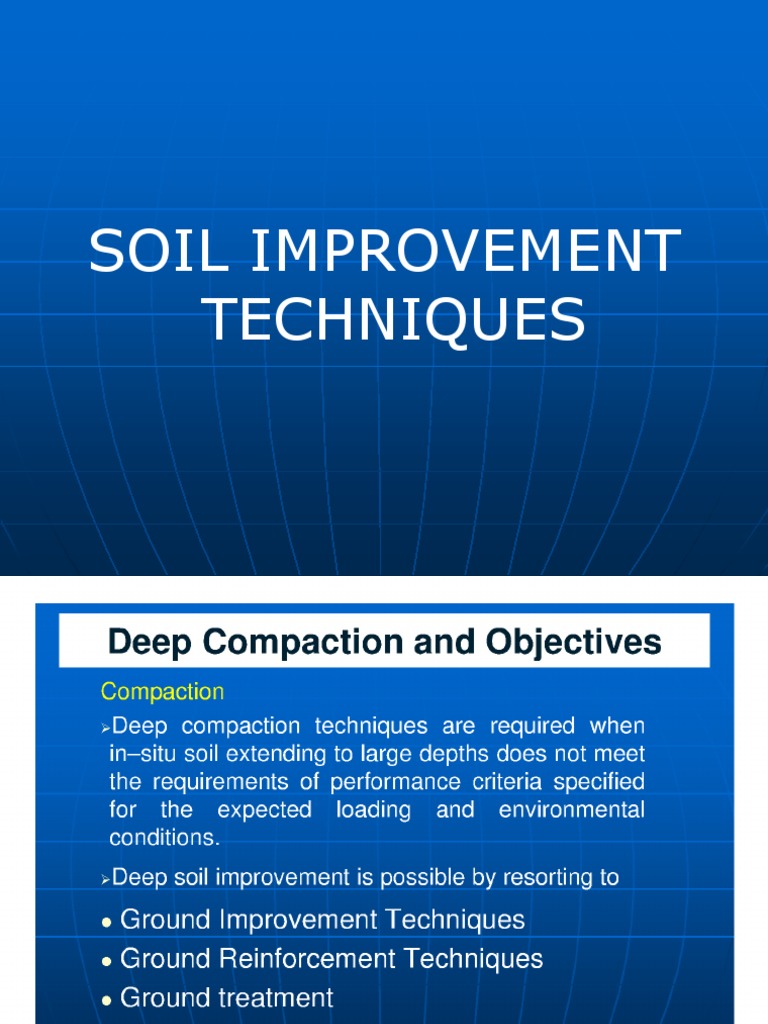 SOIL IMPROVEMENT TECHNIQUES

Deep Compaction and Objectives

Compaction

➢Deep compaction techniques are required when in–situ soil extending to large depths does not meet the requirements of performance criteria specified for the expected loading and environmental conditions.

➢Deep soil improvement is possible by resorting to

● Ground Improvement Techniques
● Ground Reinforcement Techniques
● Ground treatment